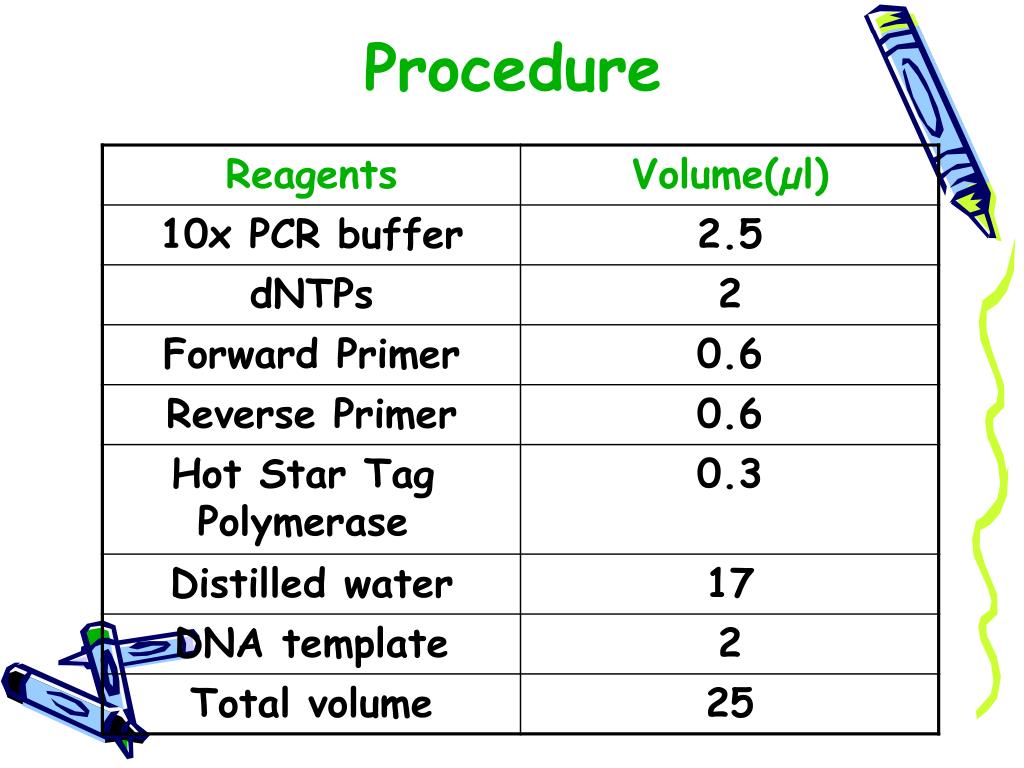 Procedure

| Reagents | Volume(µl) |
|---|---|
| 10x PCR buffer | 2.5 |
| dNTPs | 2 |
| Forward Primer | 0.6 |
| Reverse Primer | 0.6 |
| Hot Star Tag Polymerase | 0.3 |
| Distilled water | 17 |
| DNA template | 2 |
| Total volume | 25 |